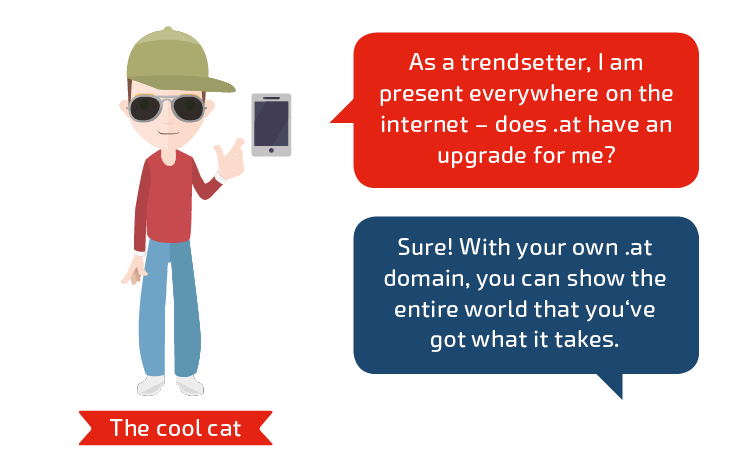 As a trendsetter, I am present everywhere on the internet – does .at have an upgrade for me?

Sure! With your own .at domain, you can show the entire world that you‘ve got what it takes.

The cool cat